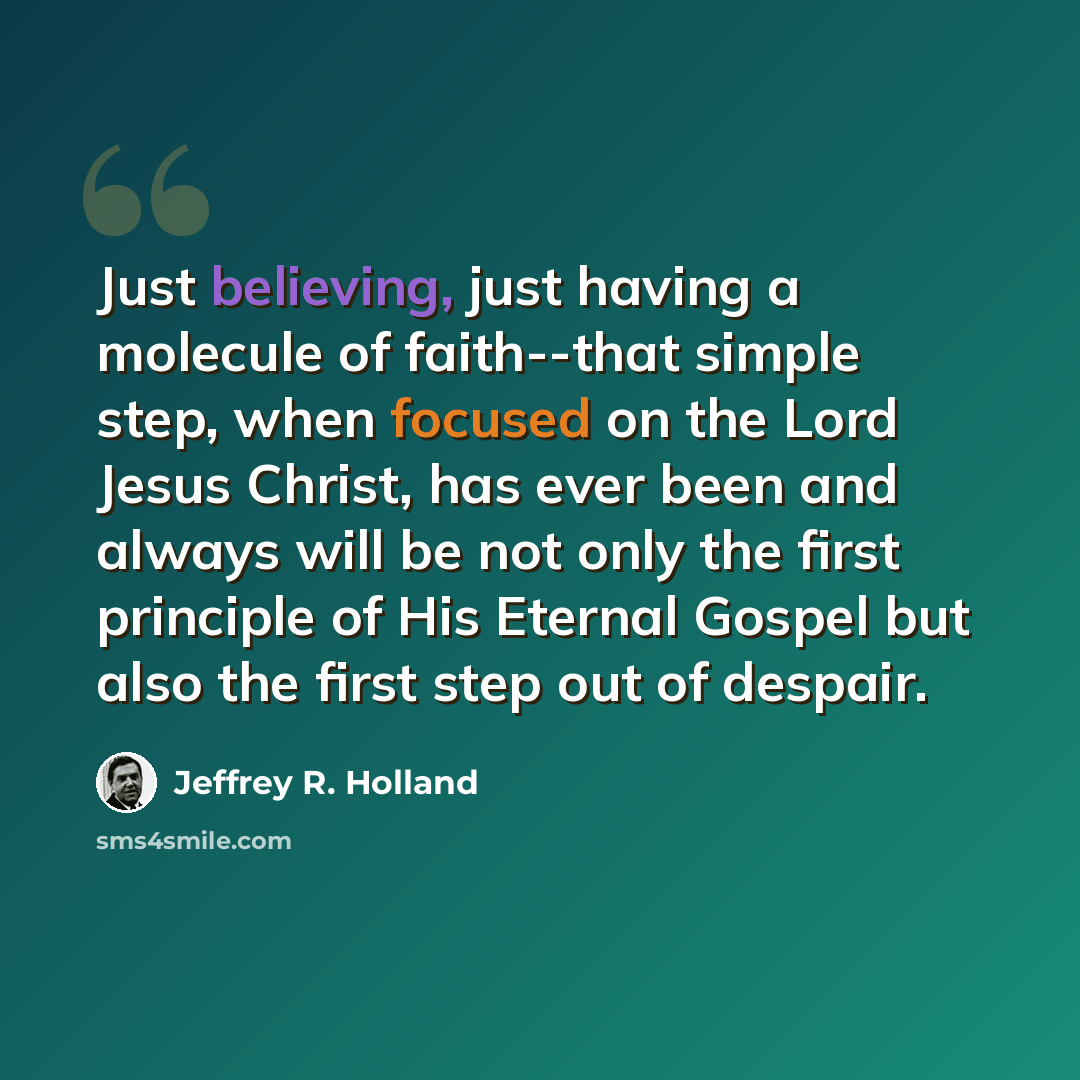 Just believing, just having a molecule of faith--that simple step, when focused on the Lord Jesus Christ, has ever been and always will be not only the first principle of His Eternal Gospel but also the first step out of despair.

Jeffrey R. Holland

sms4smile.com